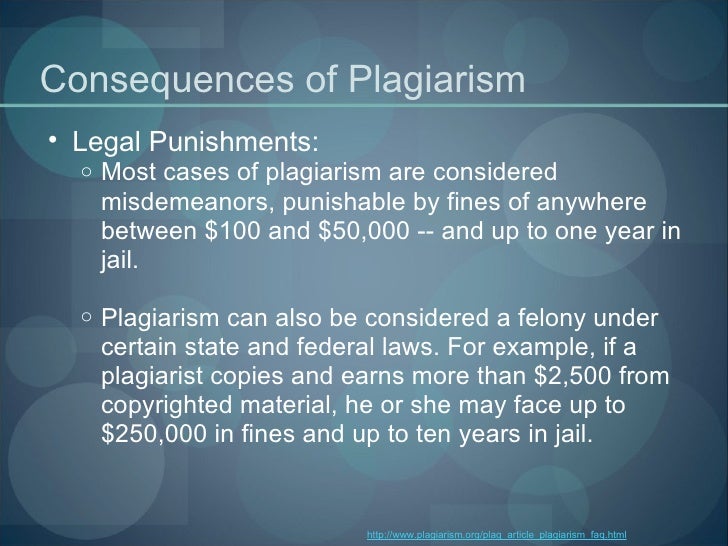 Consequences of Plagiarism

• Legal Punishments:
  ○ Most cases of plagiarism are considered misdemeanors, punishable by fines of anywhere between \$100 and \$50,000 -- and up to one year in jail.

  ○ Plagiarism can also be considered a felony under certain state and federal laws. For example, if a plagiarist copies and earns more than \$2,500 from copyrighted material, he or she may face up to \$250,000 in fines and up to ten years in jail.

http://www.plagiarism.org/plag_article_plagiarism_faq.html